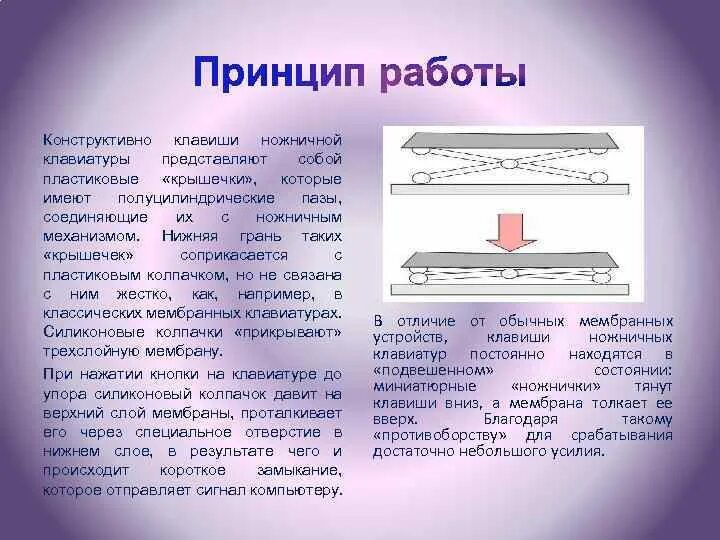 Принцип работы

Конструктивно клавиши ножничной клавиатуры представляют собой пластиковые «крышечки», которые имеют полуцилиндрические пазы, соединяющие их с ножничным механизмом. Нижняя грань таких «крышечек» соприкасается с пластиковым колпачком, но не связана с ним жестко, как, например, в классических мембранных клавиатурах. Силиконовые колпачки «прикрывают» трехслойную мембрану.

При нажатии кнопки на клавиатуре до упора силиконовый колпачок давит на верхний слой мембраны, проталкивает его через специальное отверстие в нижнем слое, в результате чего и происходит короткое замыкание, которое отправляет сигнал компьютеру.

В отличие от обычных мембранных устройств, клавиши ножничных клавиатур постоянно находятся в «подвешенном» состоянии: миниатюрные «ножнички» тянут клавиши вниз, а мембрана толкает ее вверх. Благодаря такому «противоборству» для срабатывания достаточно небольшого усилия.